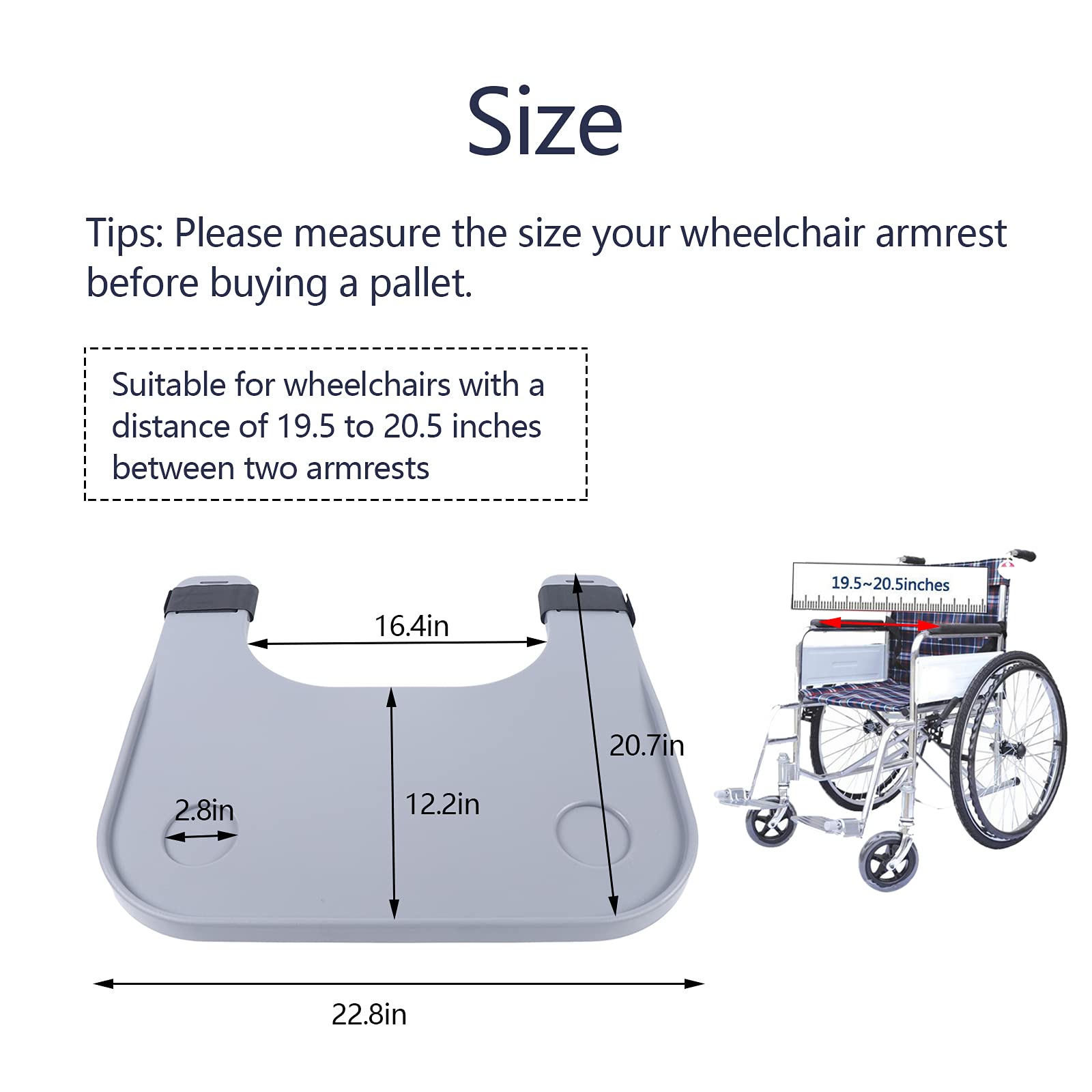 Size

Tips: Please measure the size your wheelchair armrest before buying a pallet.

Suitable for wheelchairs with a distance of 19.5 to 20.5 inches between two armrests

16.4in

20.7in

12.2in

2.8in

22.8in

19.5~20.5inches